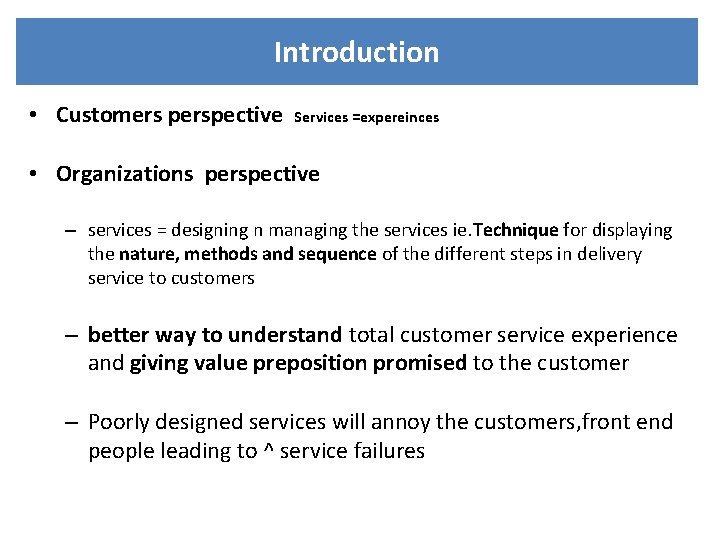 Introduction

• Customers perspective Services =expereinces

• Organizations perspective

– services = designing n managing the services ie.Technique for displaying the nature, methods and sequence of the different steps in delivery service to customers

– better way to understand total customer service experience and giving value preposition promised to the customer

– Poorly designed services will annoy the customers,front end people leading to ^ service failures